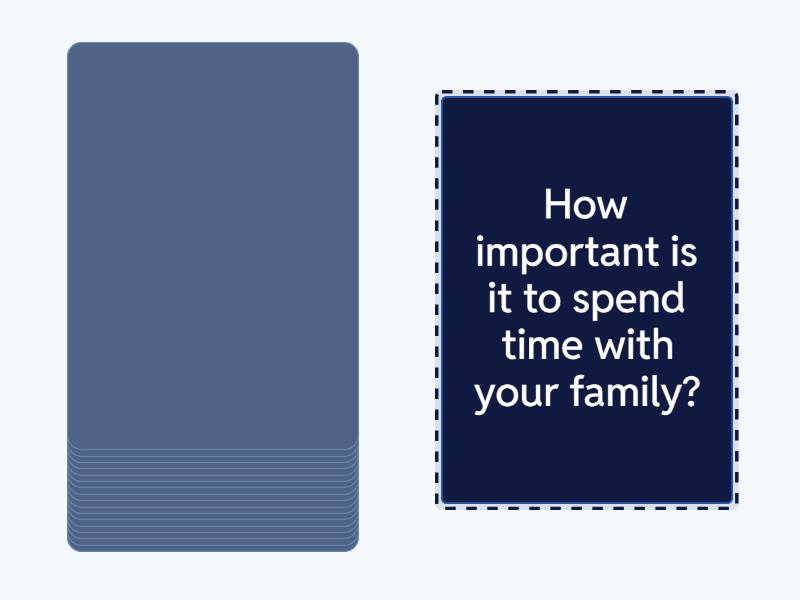 How important is it to spend time with your family?